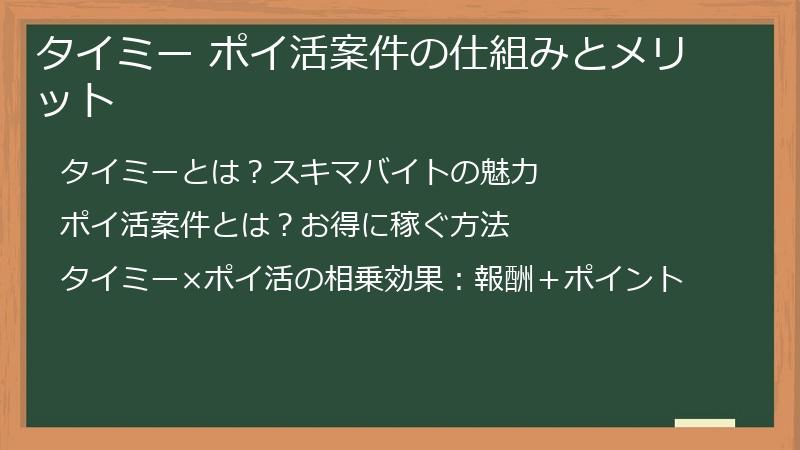 タイミー ポイ活案件の仕組みとメリット

タイミーとは？スキマバイトの魅力

ポイ活案件とは？お得に稼ぐ方法

タイミー×ポイ活の相乗効果：報酬＋ポイント